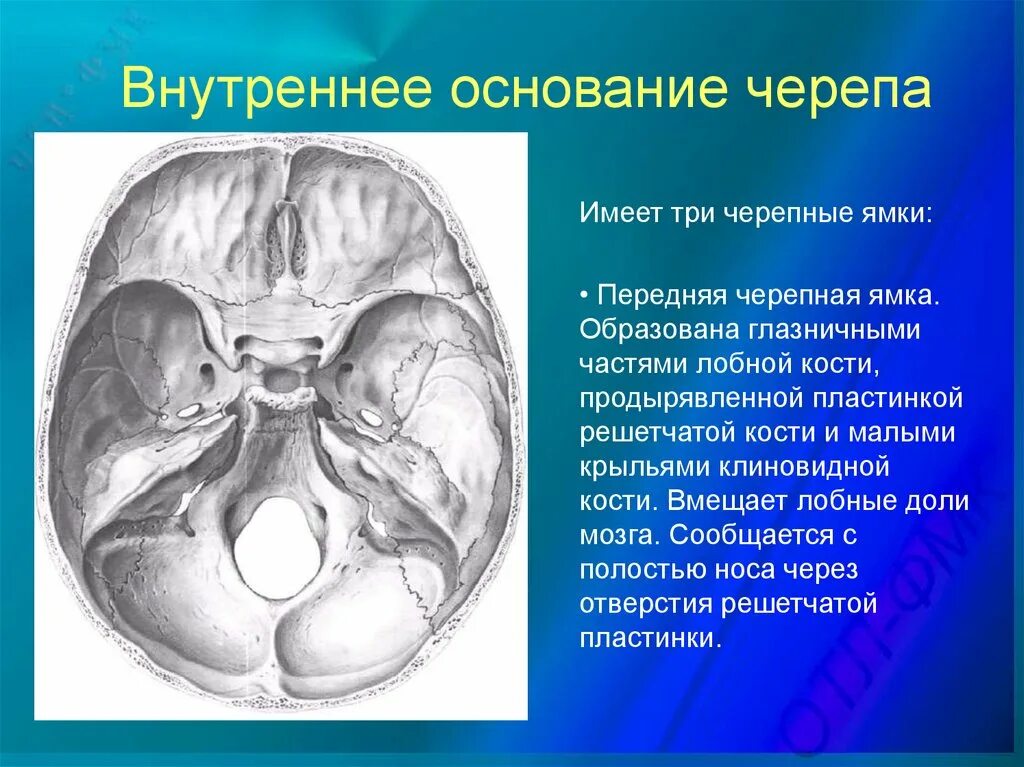 Внутреннее основание черепа

Имеет три черепные ямки:

• Передняя черепная ямка. Образована глазничными частями лобной кости, продырявленной пластинкой решетчатой кости и малыми крыльями клиновидной кости. Вмещает лобные доли мозга. Сообщается с полостью носа через отверстия решетчатой пластинки.